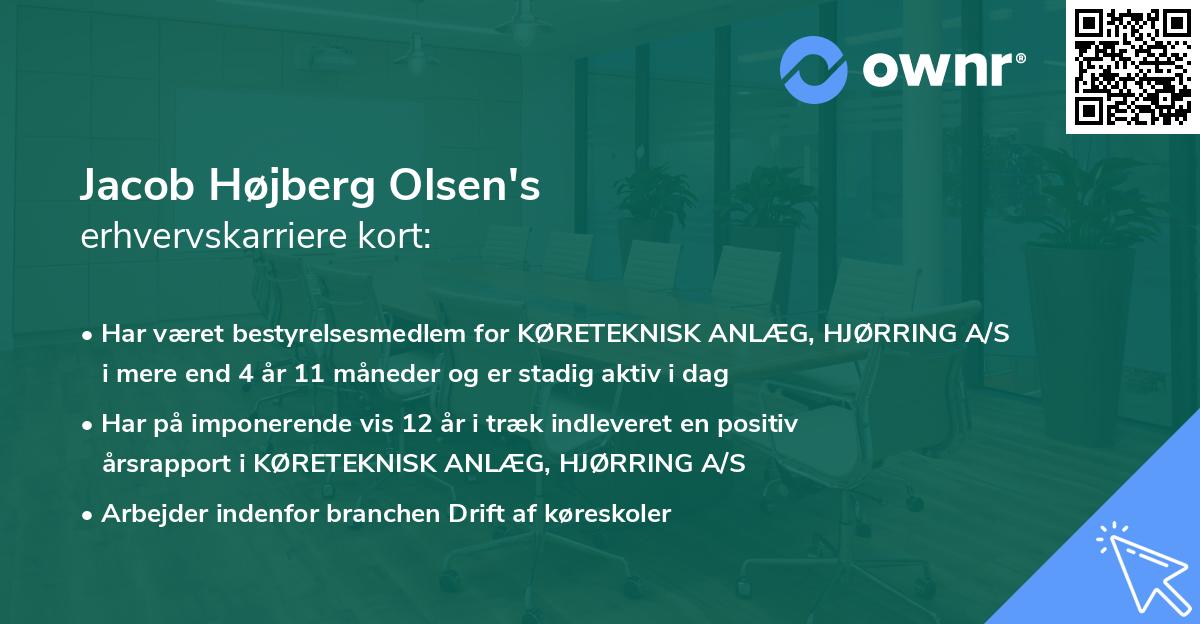 ownr®

Jacob Højberg Olsen's
erhvervskarriere kort:

• Har været bestyrelsesmedlem for KØRETEKNISK ANLÆG, HJØRRING A/S i mere end 4 år 11 måneder og er stadig aktiv i dag

• Har på imponerende vis 12 år i træk indleveret en positiv årsrapport i KØRETEKNISK ANLÆG, HJØRRING A/S

• Arbejder indenfor branchen Drift af køreskoler